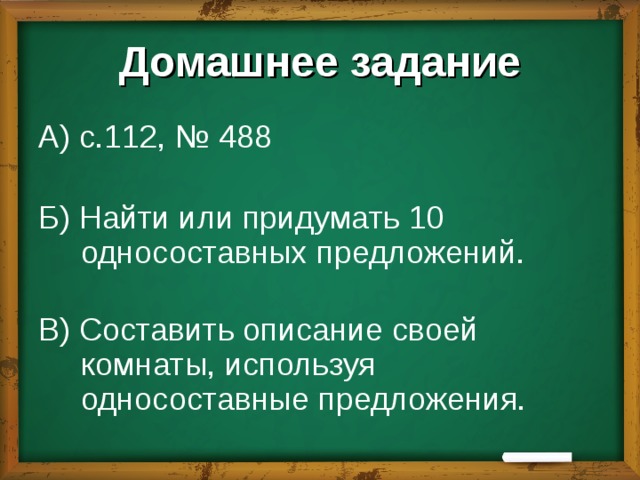 Домашнее задание

А) с.112, № 488

Б) Найти или придумать 10 односоставных предложений.

В) Составить описание своей комнаты, используя односоставные предложения.